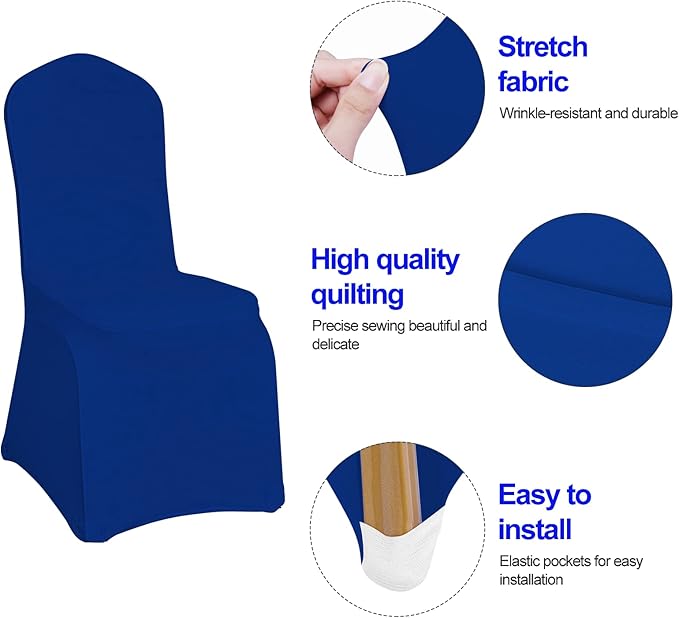 Stretch fabric

Wrinkle-resistant and durable

High quality quilting

Precise sewing beautiful and delicate

Easy to install

Elastic pockets for easy installation